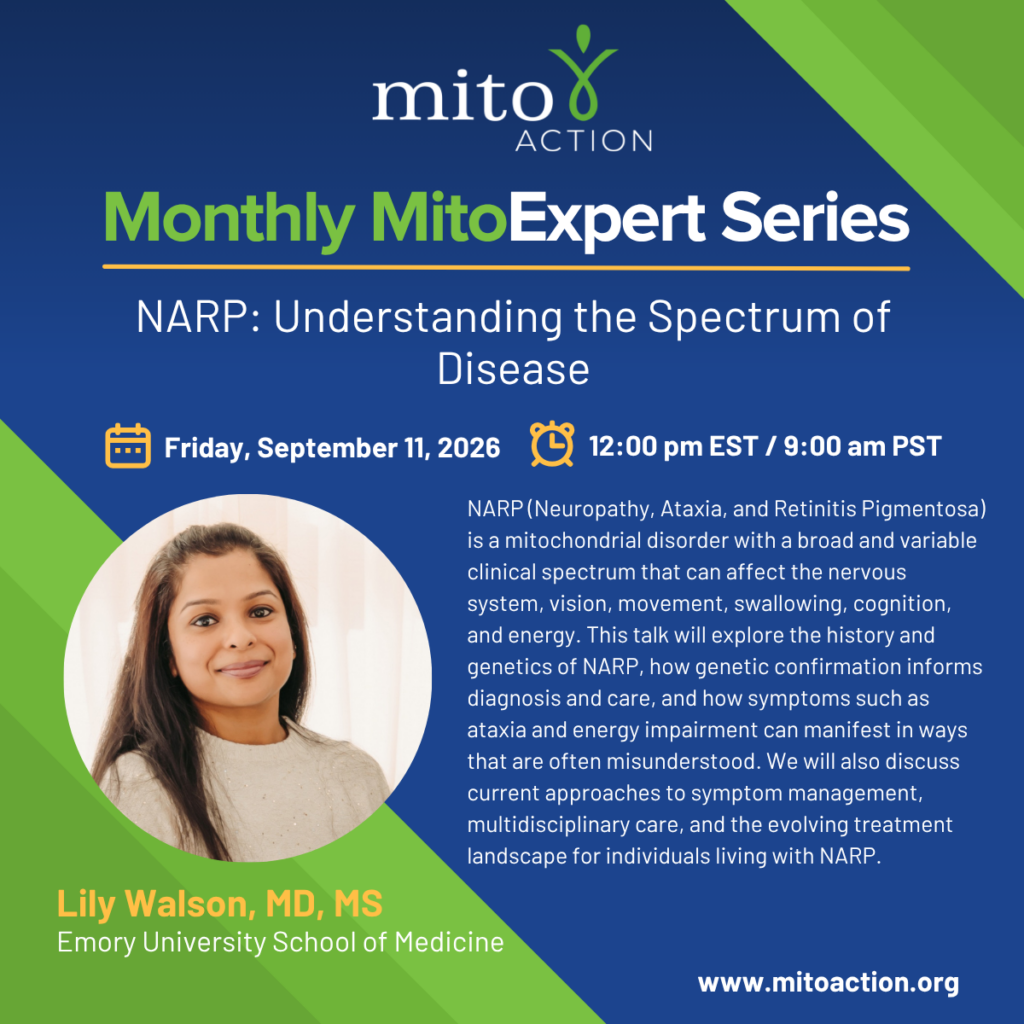 mito ACTION

Monthly MitoExpert Series

NARP: Understanding the Spectrum of Disease

Friday, September 11, 2026

12:00 pm EST / 9:00 am PST

NARP (Neuropathy, Ataxia, and Retinitis Pigmentosa) is a mitochondrial disorder with a broad and variable clinical spectrum that can affect the nervous system, vision, movement, swallowing, cognition, and energy. This talk will explore the history and genetics of NARP, how genetic confirmation informs diagnosis and care, and how symptoms such as ataxia and energy impairment can manifest in ways that are often misunderstood. We will also discuss current approaches to symptom management, multidisciplinary care, and the evolving treatment landscape for individuals living with NARP.

Lily Walson, MD, MS
Emory University School of Medicine

www.mitoaction.org